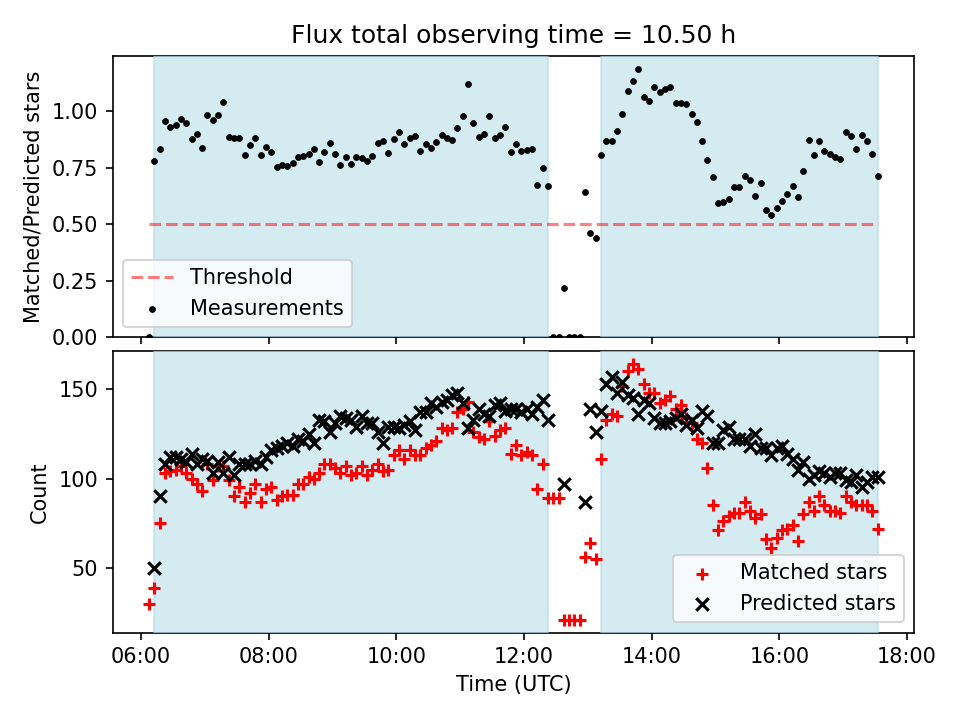 Flux total observing time = 10.50 h

Matched/Predicted stars

1.00
0.75
0.50
0.25
0.00

Threshold
Measurements

Count

150
100
50

Matched stars
Predicted stars

06:00 08:00 10:00 12:00 14:00 16:00 18:00

Time (UTC)